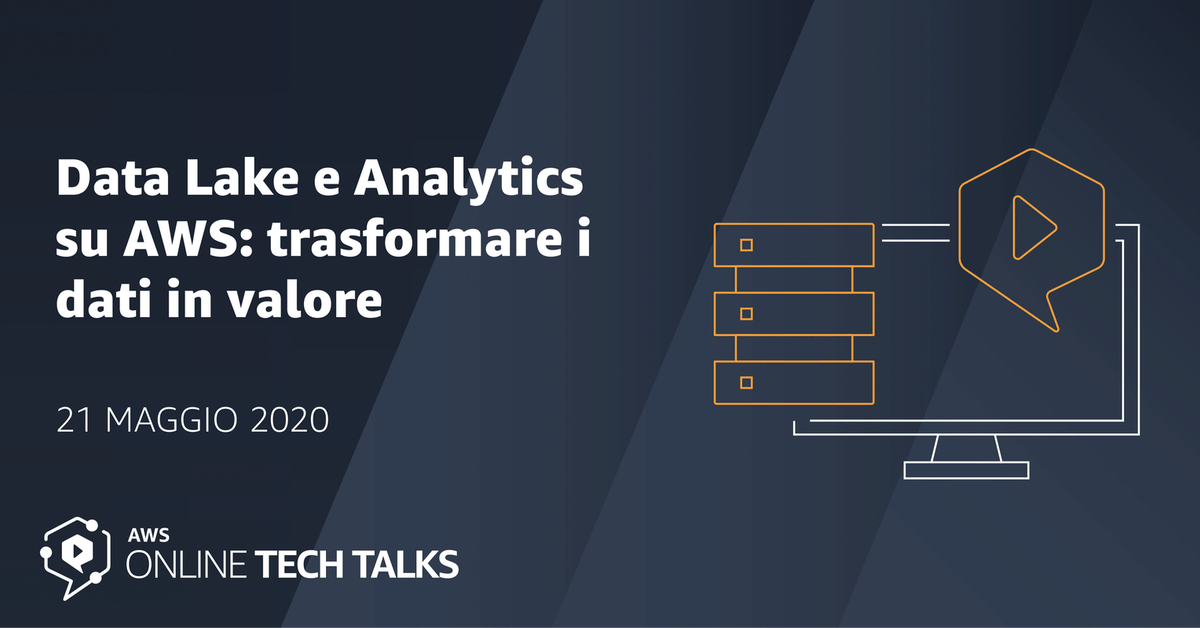 Data Lake e Analytics su AWS: trasformare i dati in valore

21 MAGGIO 2020

AWS
ONLINE TECH TALKS